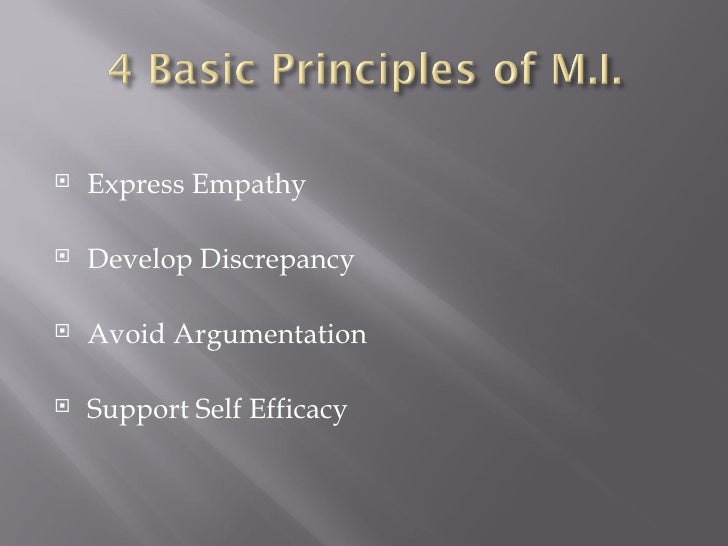 4 Basic Principles of M.I.

Express Empathy

Develop Discrepancy

Avoid Argumentation

Support Self Efficacy